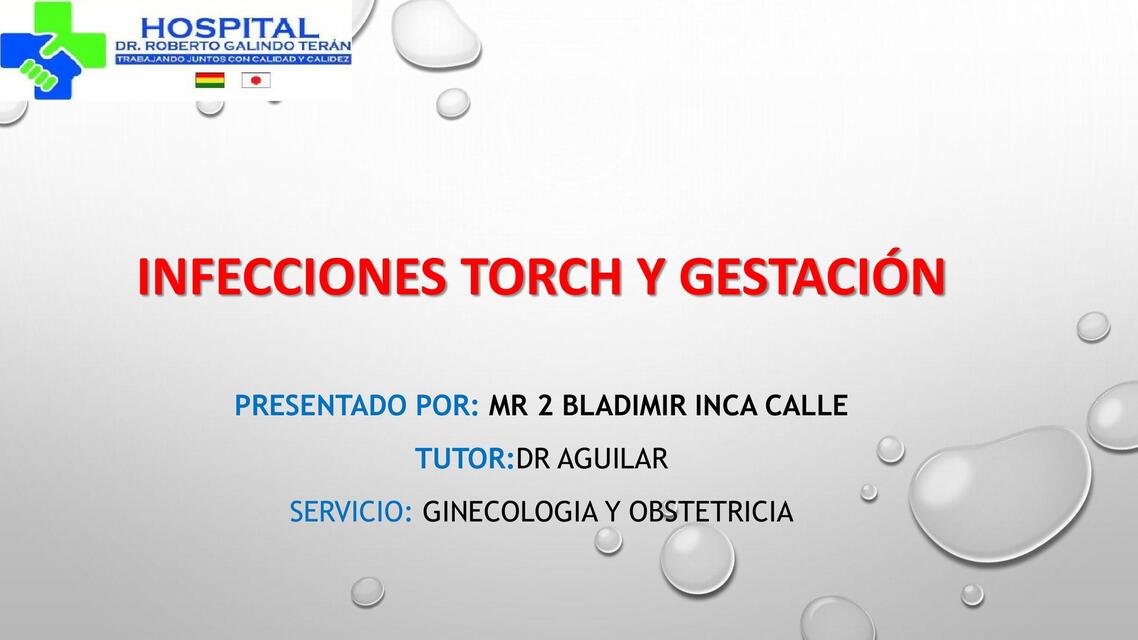 HOSPITAL
DR. ROBERTO GALINDO TERÁN
TRABAJANDO JUNTOS CON CALIDAD Y CALIDEZ

INFECCIONES TORCH Y GESTACIÓN

PRESENTADO POR: MR 2 BLADIMIR INCA CALLE

TUTOR:DR AGUILAR

SERVICIO: GINECOLOGIA Y OBSTETRICIA